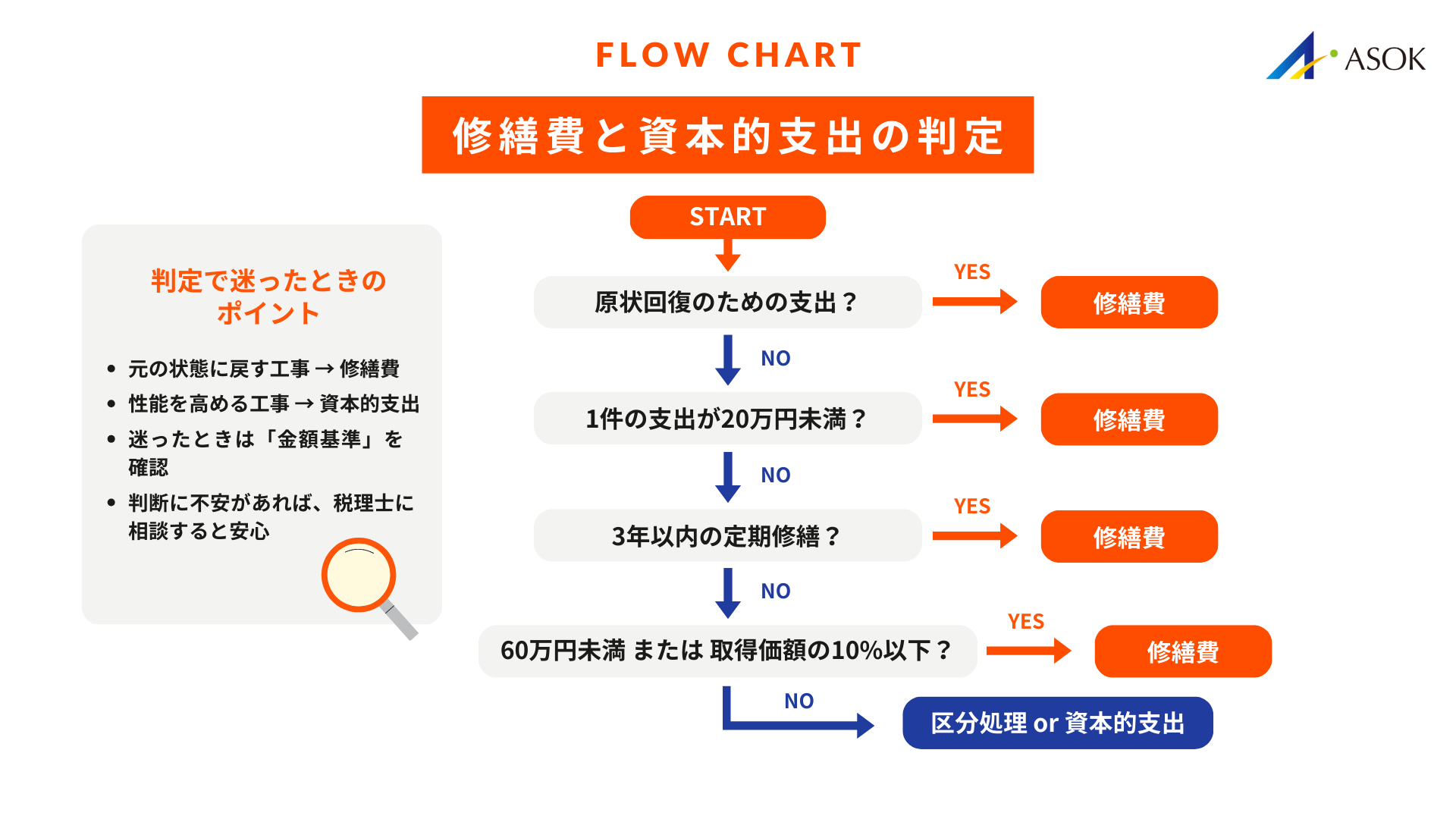 FLOW CHART

ASOK

修繕費と資本的支出の判定

判定で迷ったときのポイント

• 元の状態に戻す工事 → 修繕費
• 性能を高める工事 → 資本的支出
• 迷ったときは「金額基準」を確認
• 判断に不安があれば、税理士に相談すると安心

START

原状回復のための支出？
YES
修繕費
NO

1件の支出が20万円未満？
YES
修繕費
NO

3年以内の定期修繕？
YES
修繕費
NO

60万円未満 または 取得価額の10%以下？
YES
修繕費
NO

区分処理 or 資本的支出